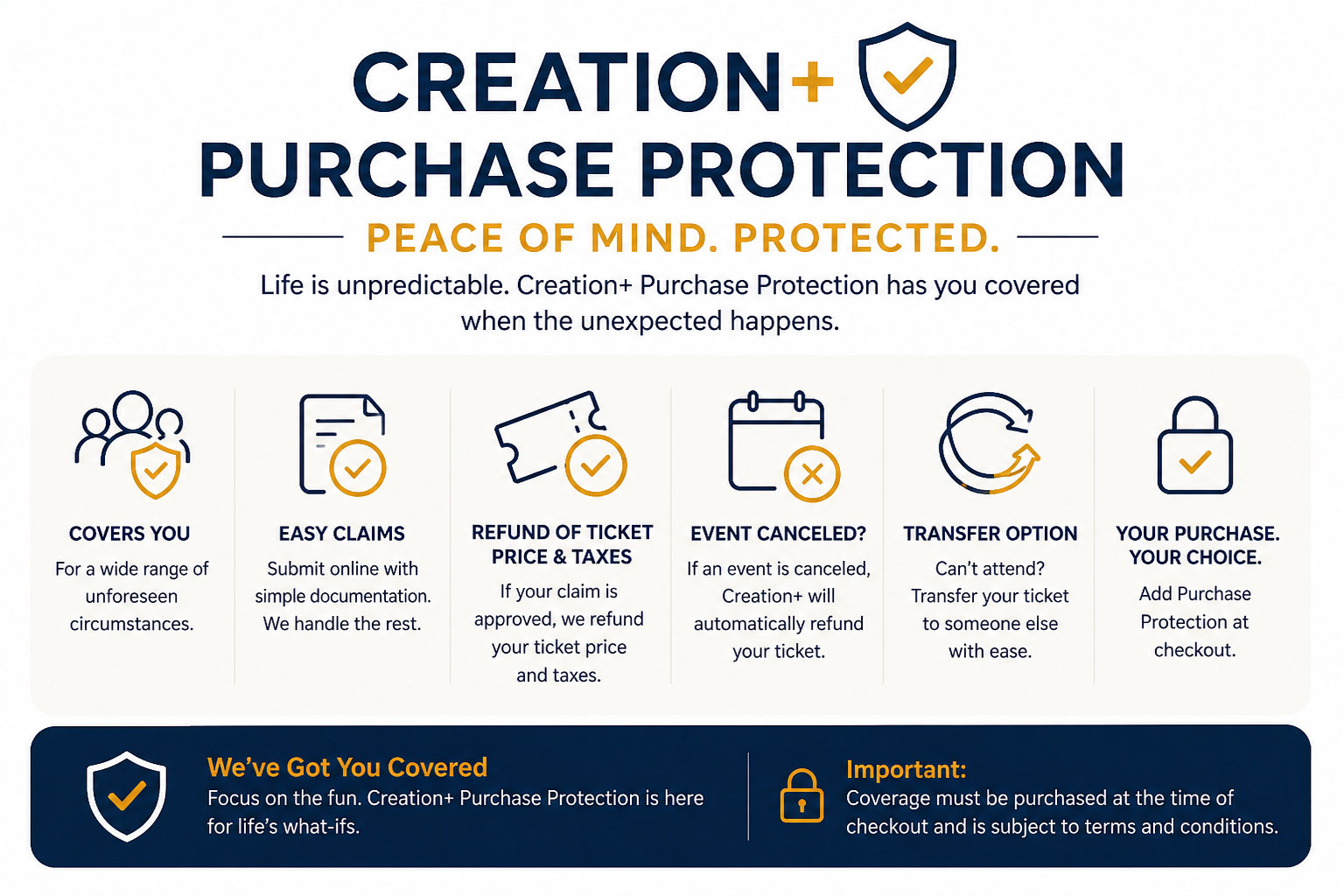 CREATION+
PURCHASE PROTECTION

PEACE OF MIND. PROTECTED.

Life is unpredictable. Creation+ Purchase Protection has you covered when the unexpected happens.

COVERS YOU
For a wide range of unforeseen circumstances.

EASY CLAIMS
Submit online with simple documentation. We handle the rest.

REFUND OF TICKET PRICE & TAXES
If your claim is approved, we refund your ticket price and taxes.

EVENT CANCELED?
If an event is canceled, Creation+ will automatically refund your ticket.

TRANSFER OPTION
Can't attend? Transfer your ticket to someone else with ease.

YOUR PURCHASE. YOUR CHOICE.
Add Purchase Protection at checkout.

We've Got You Covered
Focus on the fun. Creation+ Purchase Protection is here for life's what-ifs.

Important:
Coverage must be purchased at the time of checkout and is subject to terms and conditions.